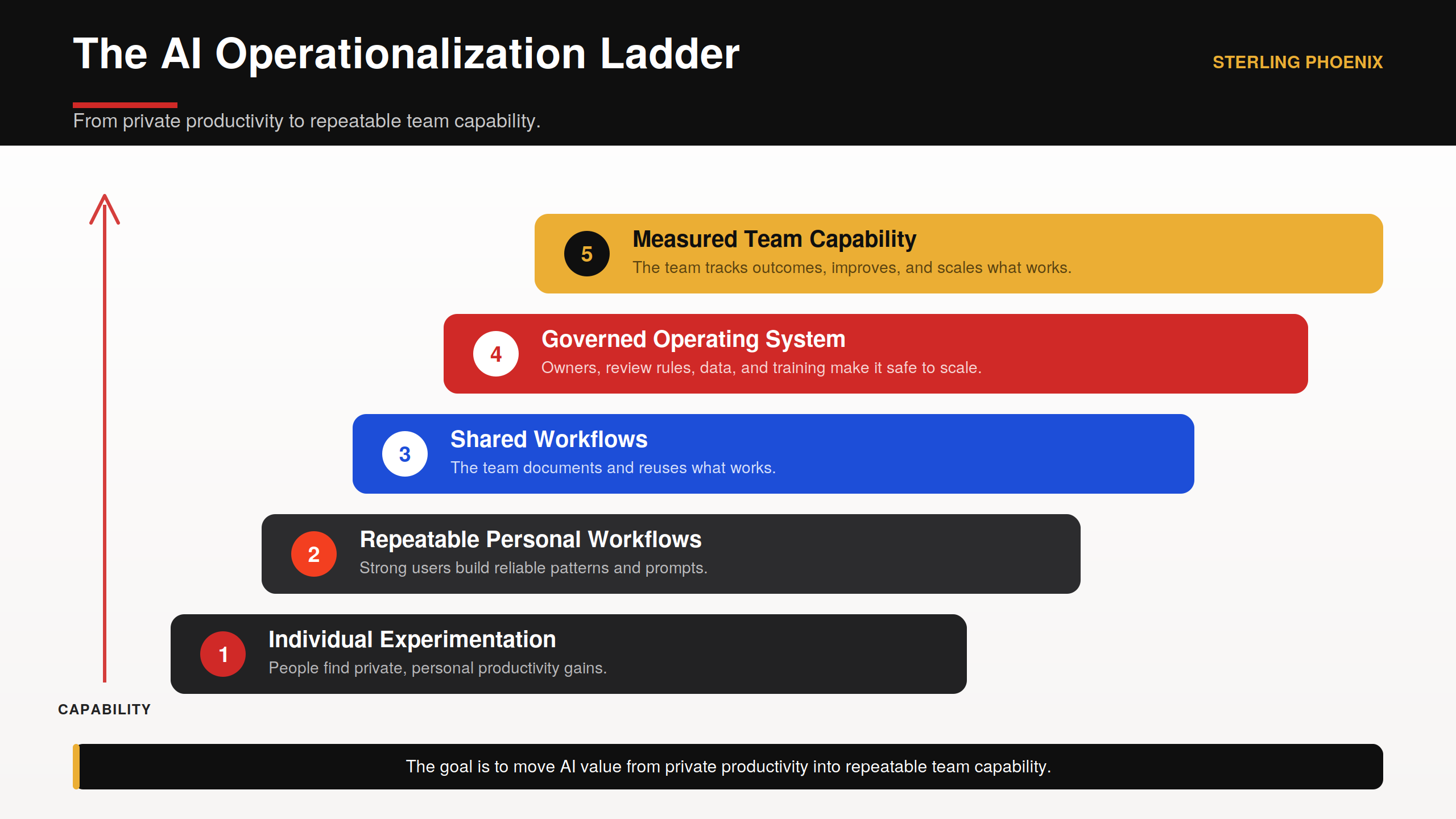 The AI Operationalization Ladder

STERLING PHOENIX

From private productivity to repeatable team capability.

5 Measured Team Capability
The team tracks outcomes, improves, and scales what works.

4 Governed Operating System
Owners, review rules, data, and training make it safe to scale.

3 Shared Workflows
The team documents and reuses what works.

2 Repeatable Personal Workflows
Strong users build reliable patterns and prompts.

1 Individual Experimentation
People find private, personal productivity gains.

CAPABILITY

The goal is to move AI value from private productivity into repeatable team capability.